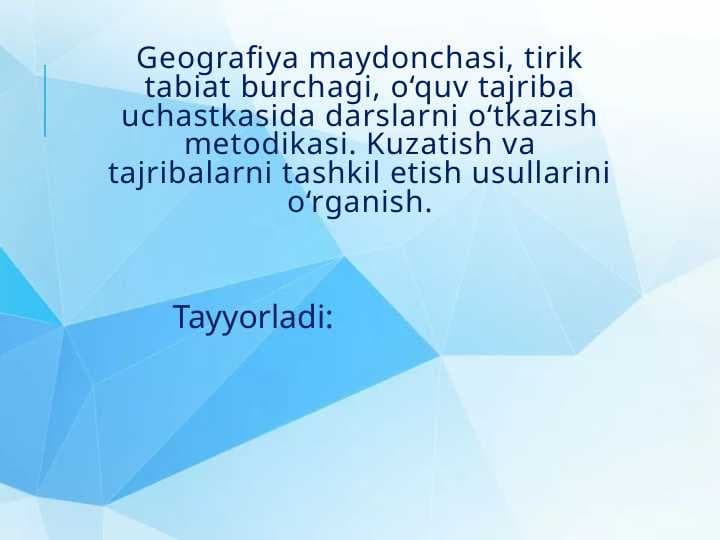 Geografiya maydonchasi, tirik tabiat burchagi, o‘quv tajriba uchastkasida darslarni o‘tkazish metodikasi. Kuzatish va tajribalarni tashkil etish usullarini o‘rganish.

Tayyorladi: